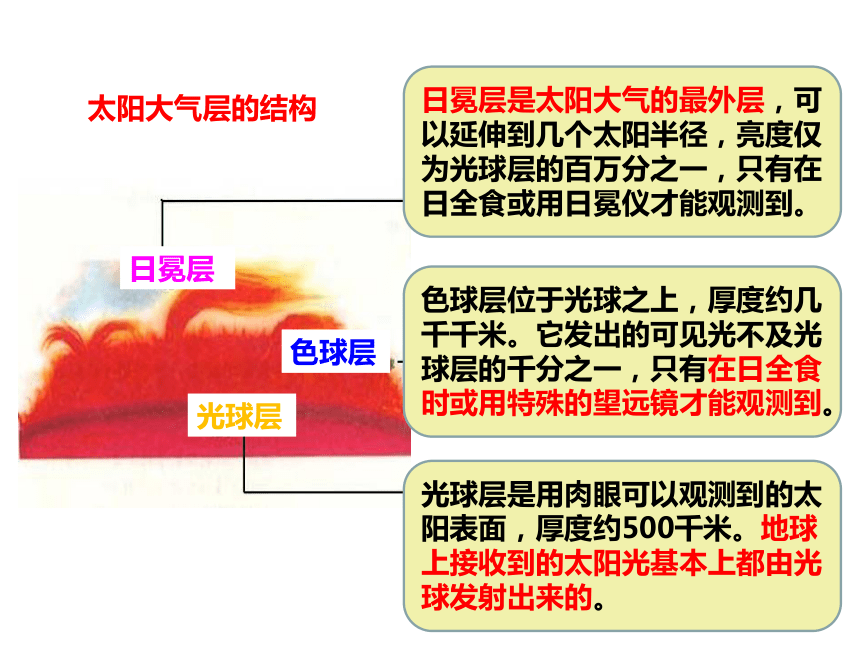 太阳大气层的结构

日冕层

色球层

光球层

日冕层是太阳大气的最外层，可以延伸到几个太阳半径，亮度仅为光球层的百万分之一，只有在日全食或用日冕仪才能观测到。

色球层位于光球之上，厚度约几千千米。它发出的可见光不及光球层的千分之一，只有在日全食时或用特殊的望远镜才能观测到。

光球层是用肉眼可以观测到的太阳表面，厚度约500千米。地球上接收到的太阳光基本上都由光球发射出来的。